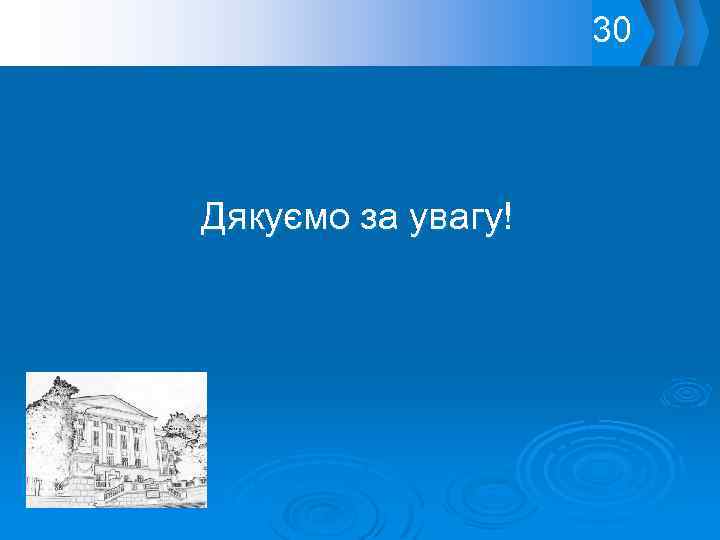 30

Дякуємо за увагу!